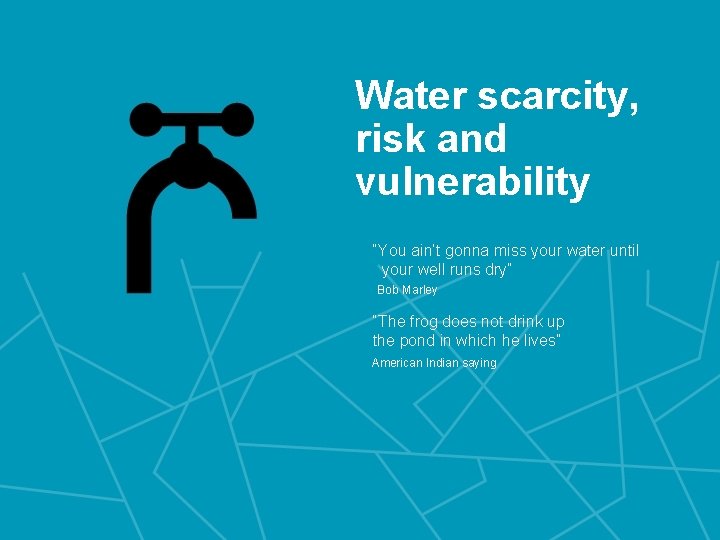 Water scarcity, risk and vulnerability

"You ain't gonna miss your water until your well runs dry"
Bob Marley

"The frog does not drink up the pond in which he lives"
American Indian saying